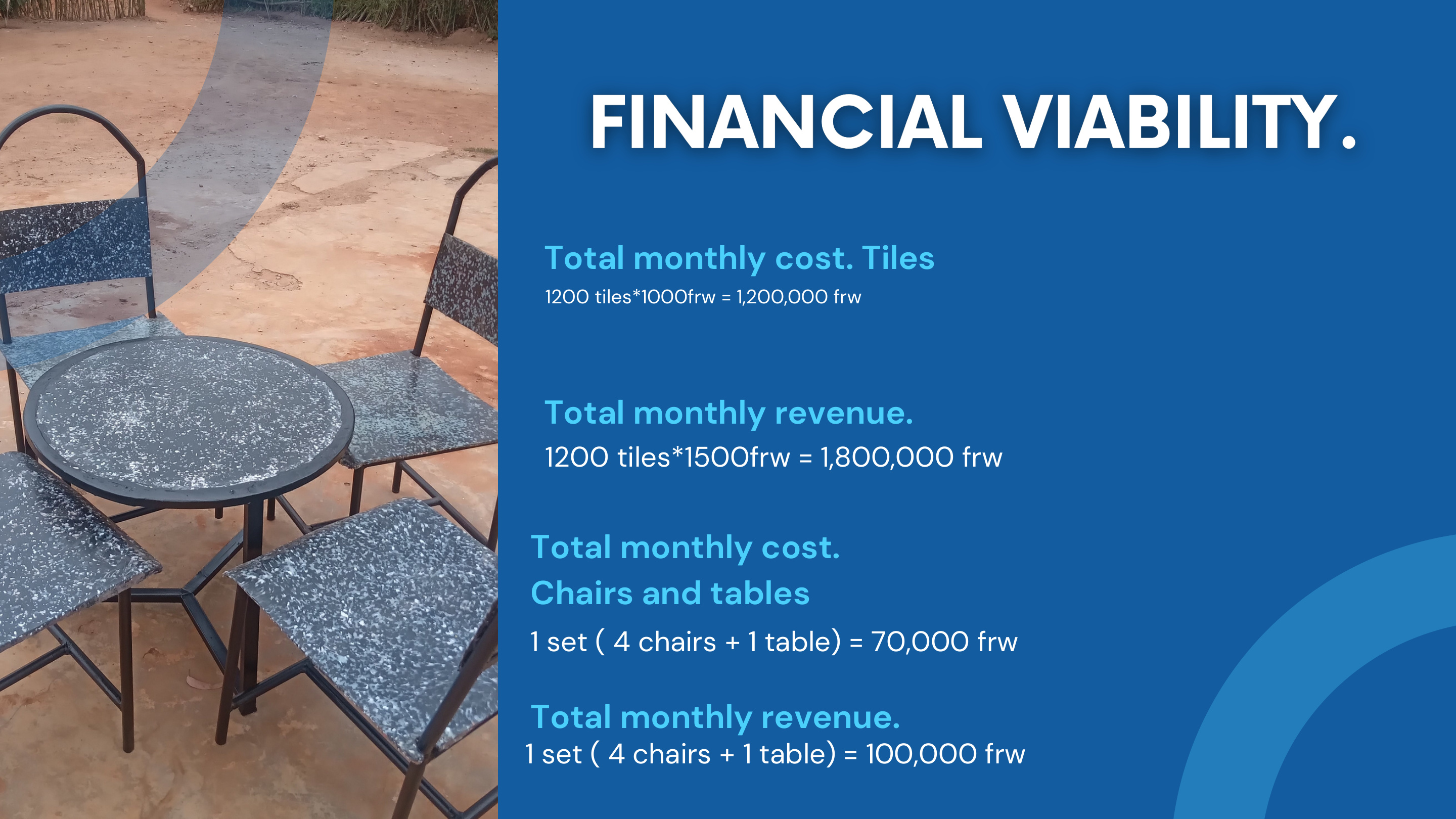 FINANCIAL VIABILITY.

Total monthly cost. Tiles
1200 tiles*1000frw = 1,200,000 frw

Total monthly revenue.
1200 tiles*1500frw = 1,800,000 frw

Total monthly cost.
Chairs and tables
1 set ( 4 chairs + 1 table) = 70,000 frw

Total monthly revenue.
1 set ( 4 chairs + 1 table) = 100,000 frw